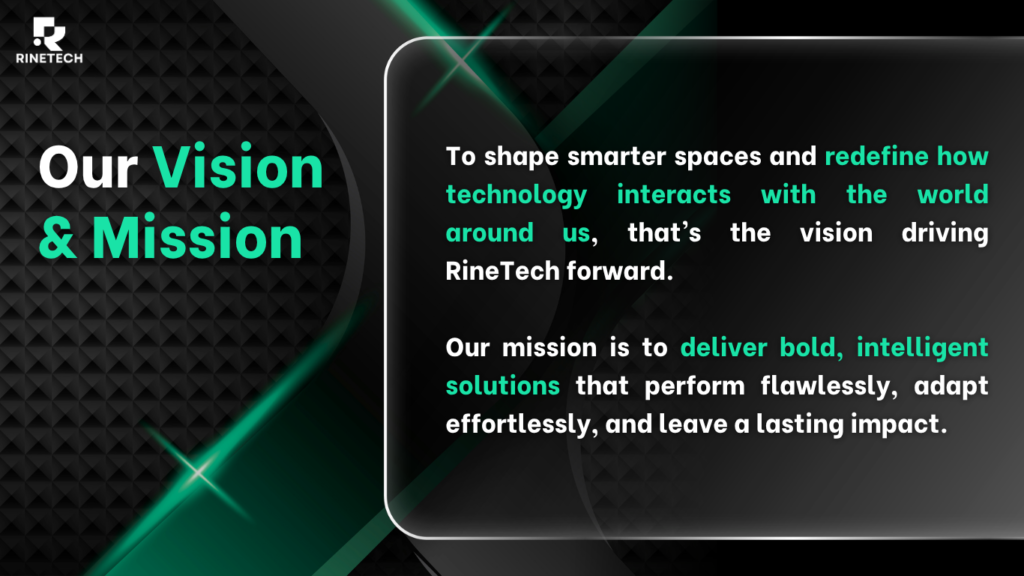 RINETECH

Our Vision & Mission

To shape smarter spaces and redefine how technology interacts with the world around us, that's the vision driving RineTech forward.

Our mission is to deliver bold, intelligent solutions that perform flawlessly, adapt effortlessly, and leave a lasting impact.